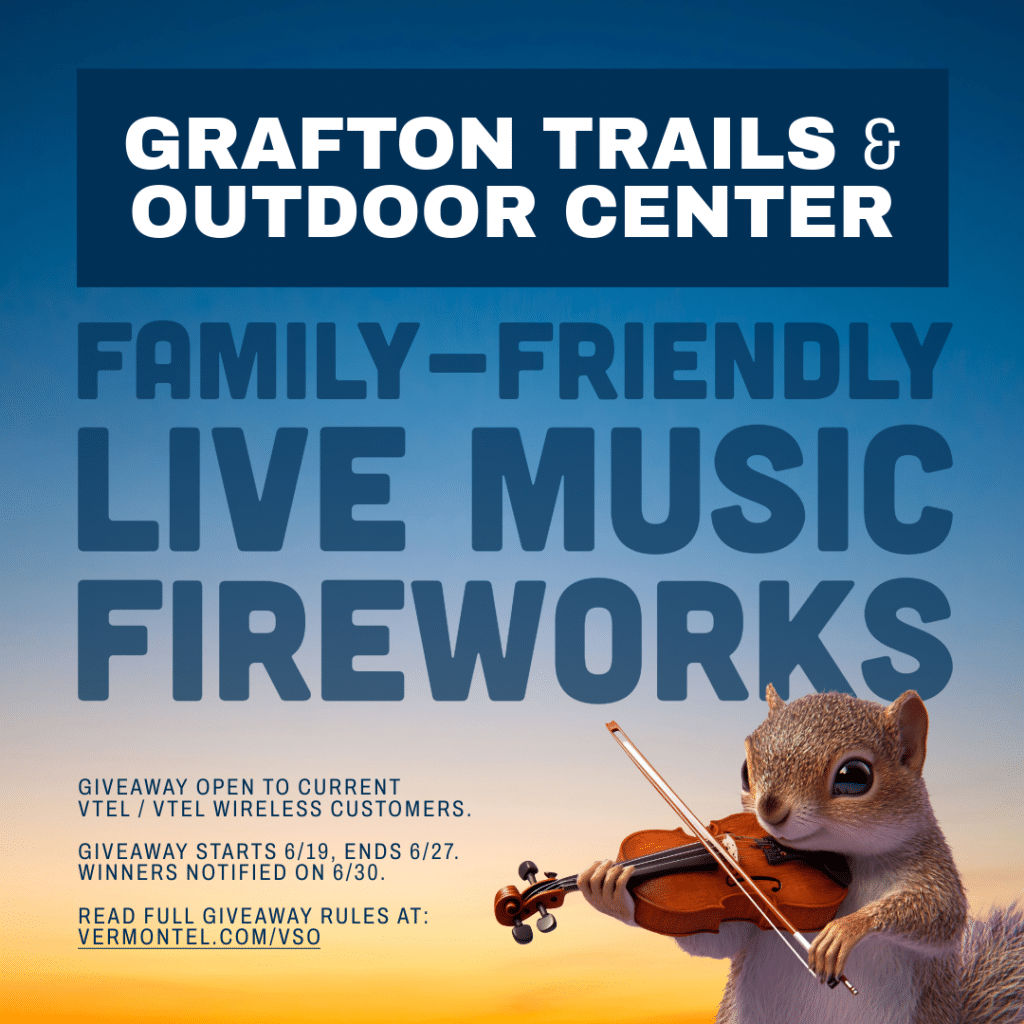 GRAFTON TRAILS & OUTDOOR CENTER

FAMILY-FRIENDLY
LIVE MUSIC
FIREWORKS

GIVEAWAY OPEN TO CURRENT VTEL / VTEL WIRELESS CUSTOMERS.

GIVEAWAY STARTS 6/19, ENDS 6/27. WINNERS NOTIFIED ON 6/30.

READ FULL GIVEAWAY RULES AT: VERMONTEL.COM/VSO